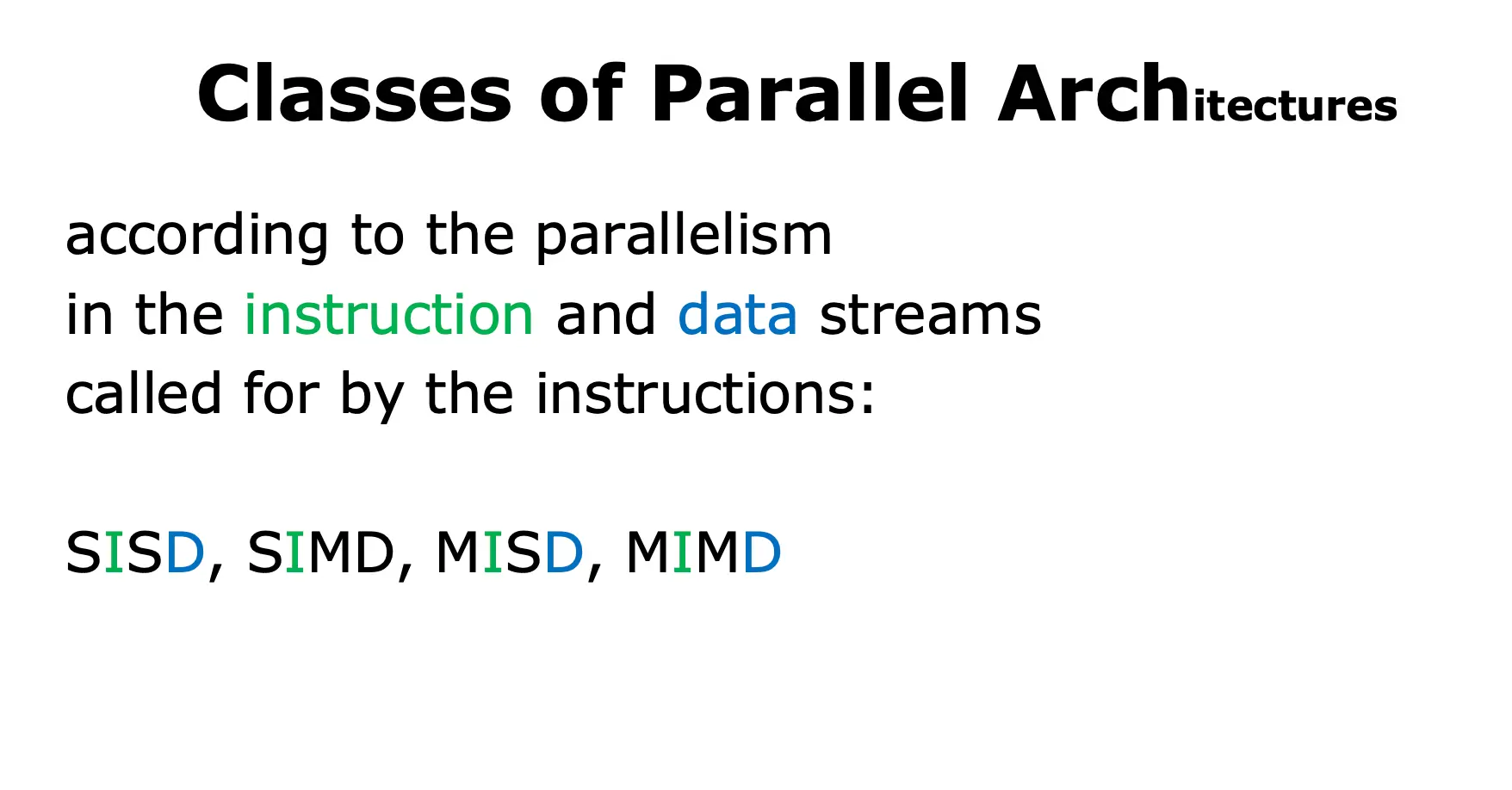 Classes of Parallel Architectures

according to the parallelism in the instruction and data streams called for by the instructions:

SISD, SIMD, MISD, MIMD